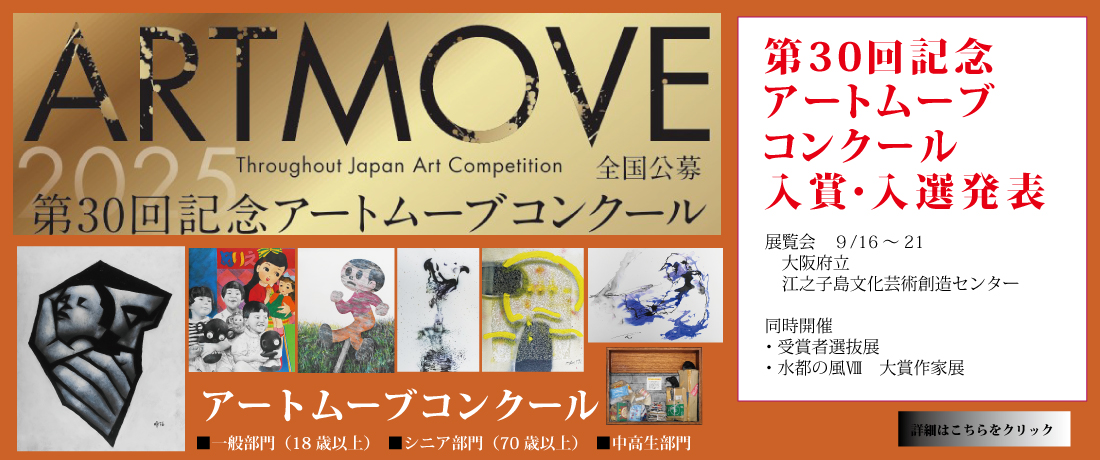 ARTMOVE
2025
Throughout Japan Art Competition
全国公募
第30回記念アートムーブコンクール

アートムーブコンクール
■一般部門（18歳以上） ■シニア部門（70歳以上） ■中高生部門

第30回記念
アートムーブ
コンクール
入賞・入選発表

展覧会 9/16～21
大阪府立
江之子島文化芸術創造センター

同時開催
・受賞者選抜展
・水都の風Ⅷ 大賞作家展

詳細はこちらをクリック